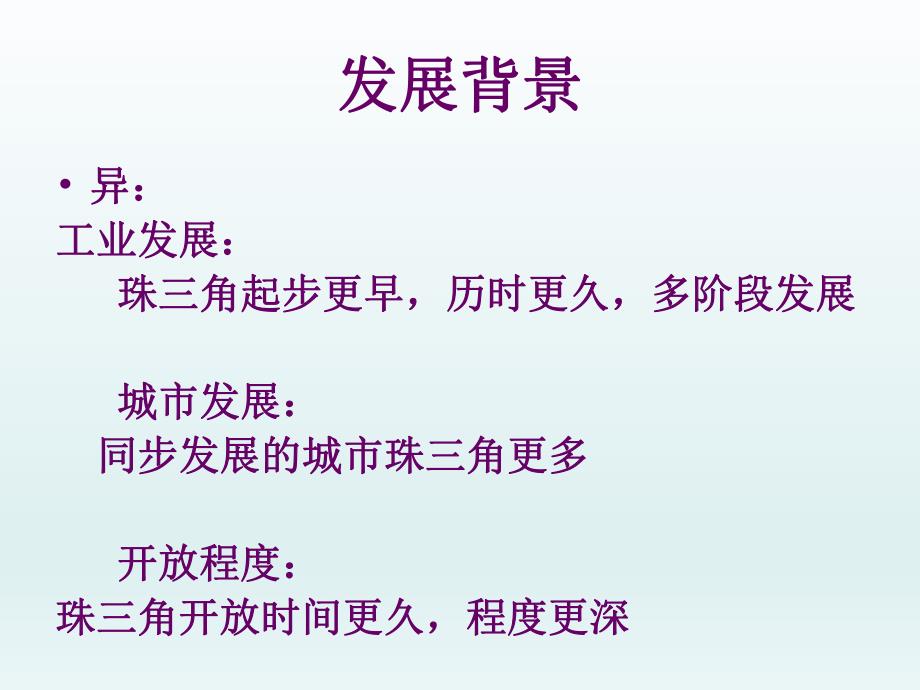 发展背景

• 异：
工业发展：
珠三角起步更早，历时更久，多阶段发展

城市发展：
同步发展的城市珠三角更多

开放程度：
珠三角开放时间更久，程度更深